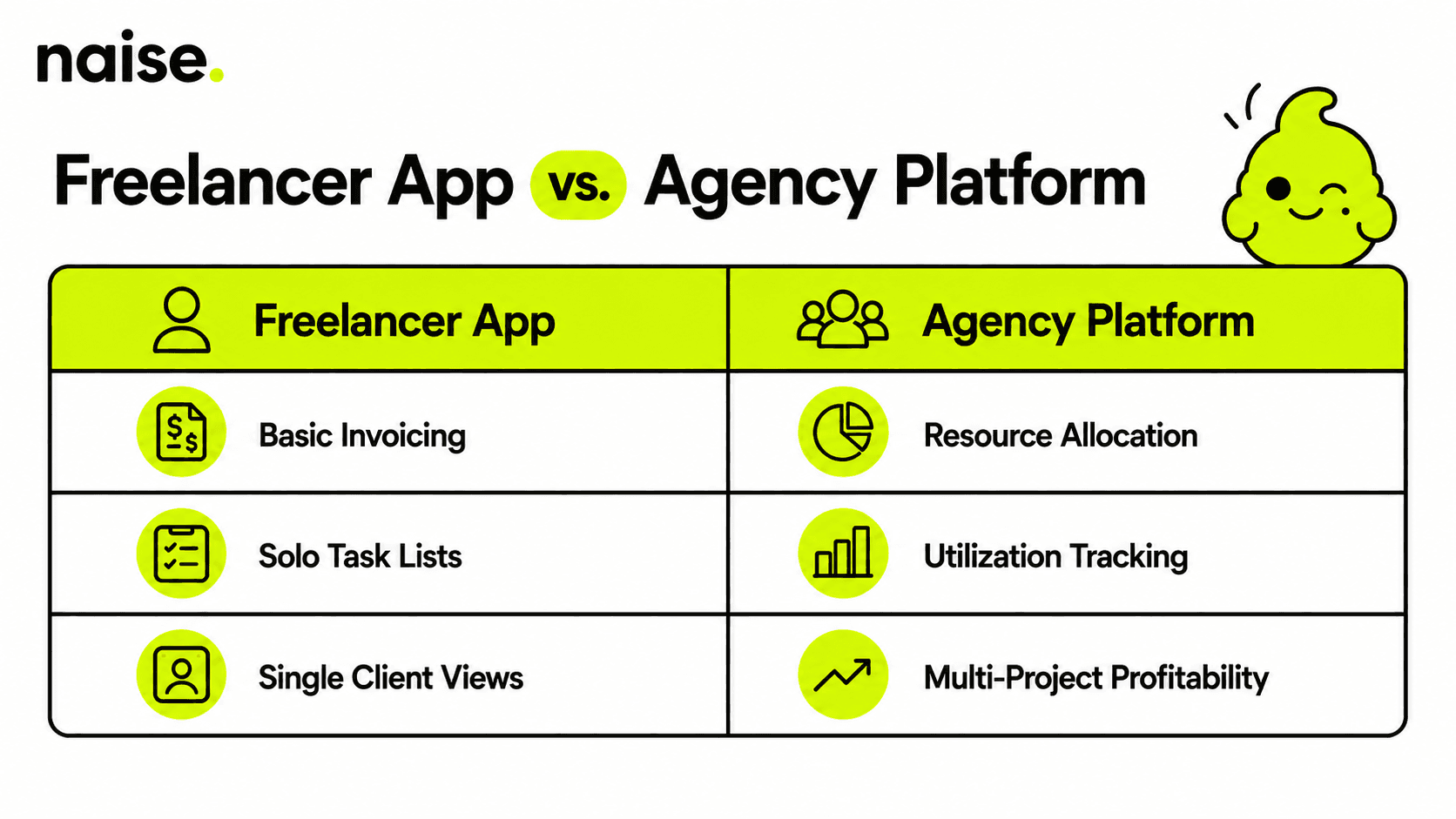 naise.

Freelancer App vs. Agency Platform

| Freelancer App | Agency Platform |
|---|---|
| Basic Invoicing | Resource Allocation |
| Solo Task Lists | Utilization Tracking |
| Single Client Views | Multi-Project Profitability |